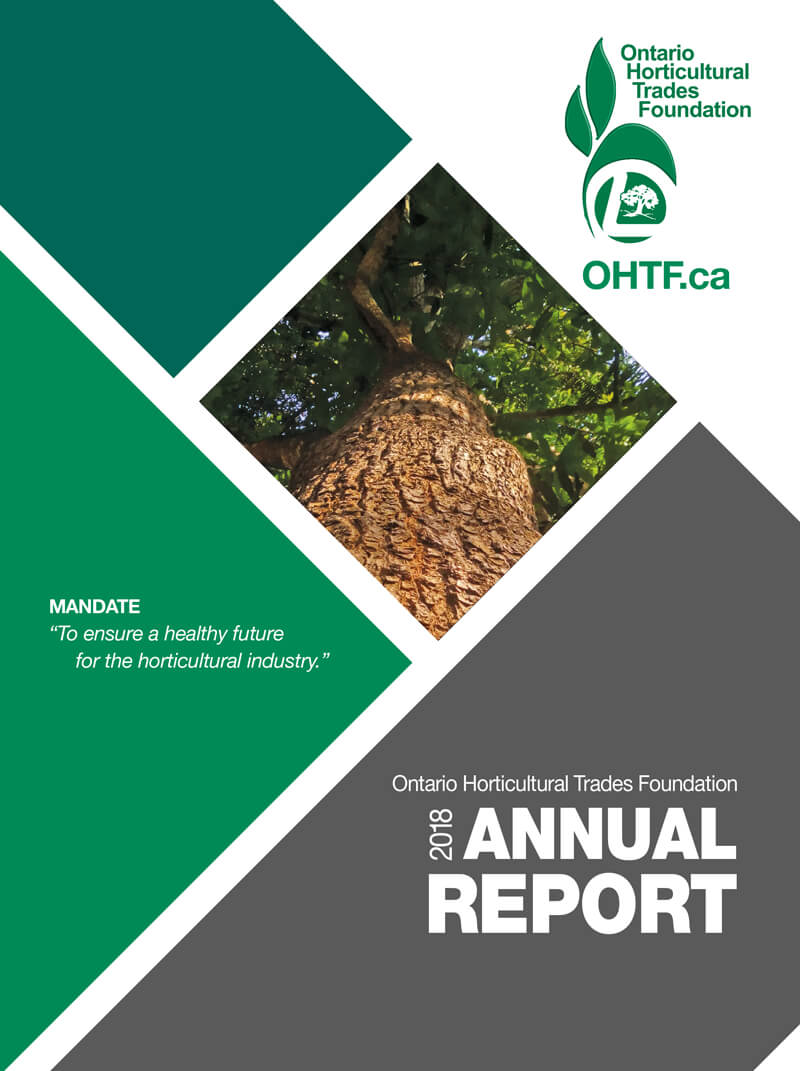 Ontario Horticultural Trades Foundation

OHTF.ca

MANDATE
"To ensure a healthy future for the horticultural industry."

Ontario Horticultural Trades Foundation

2018 ANNUAL REPORT